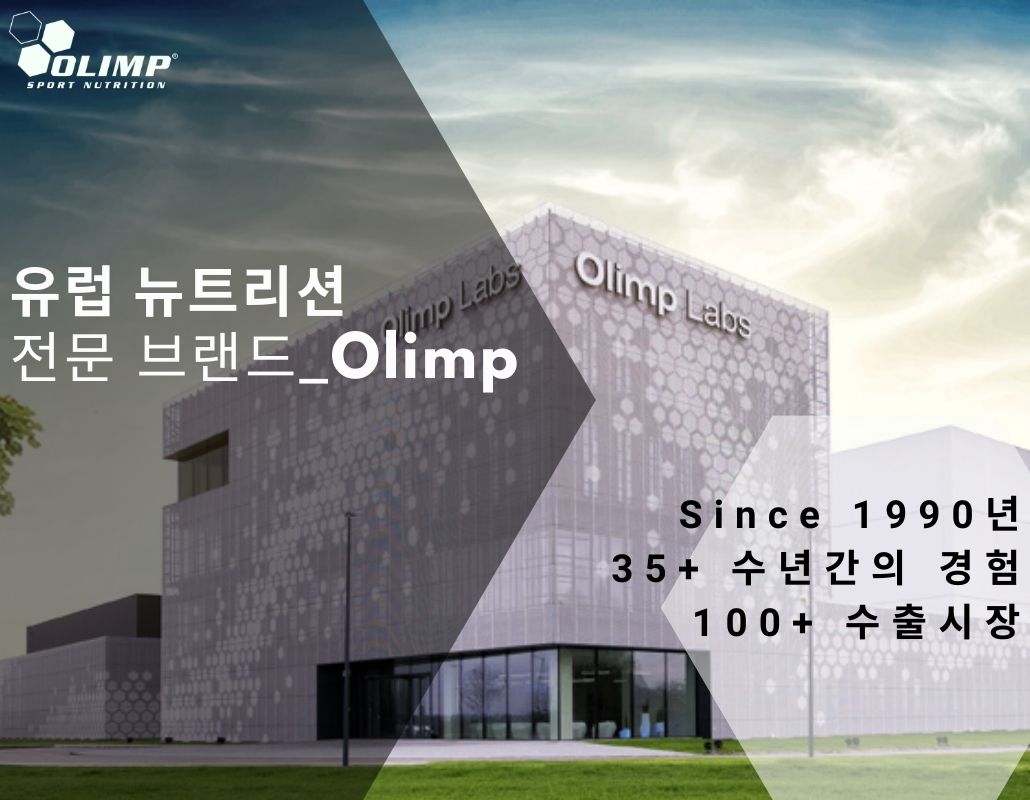 OLIMP®
SPORT NUTRITION

유럽 뉴트리션
전문 브랜드_Olimp

Olimp Labs
Olimp Labs

Since 1990년
35+ 수년간의 경험
100+ 수출시장